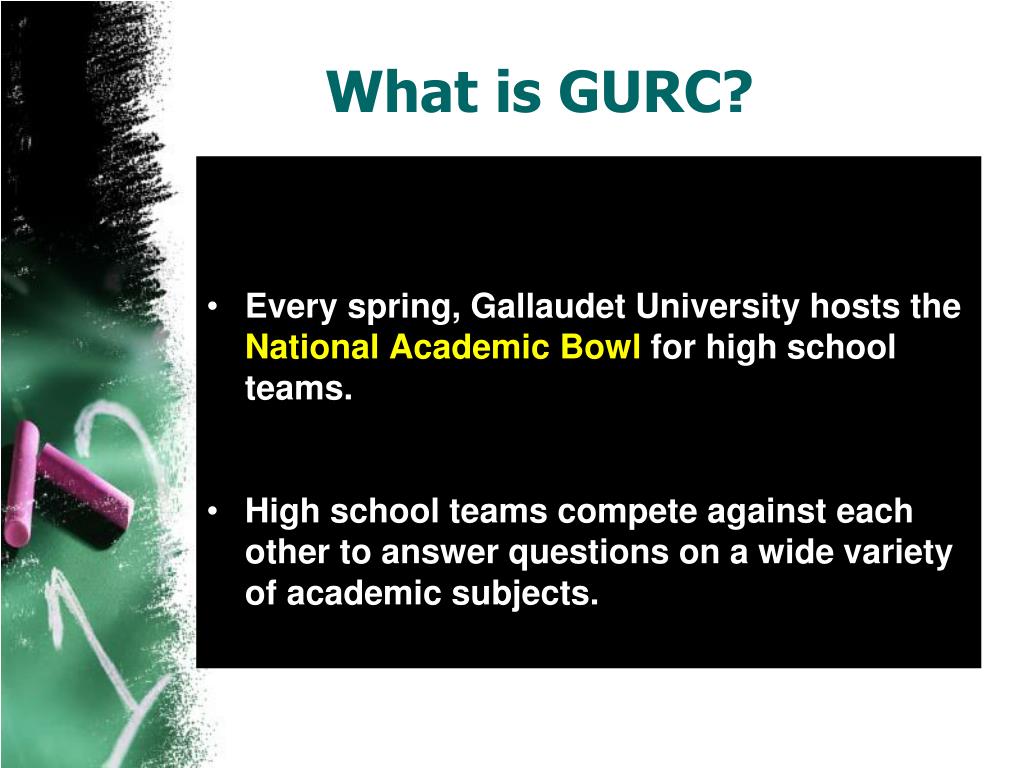 What is GURC?

• Every spring, Gallaudet University hosts the National Academic Bowl for high school teams.

• High school teams compete against each other to answer questions on a wide variety of academic subjects.